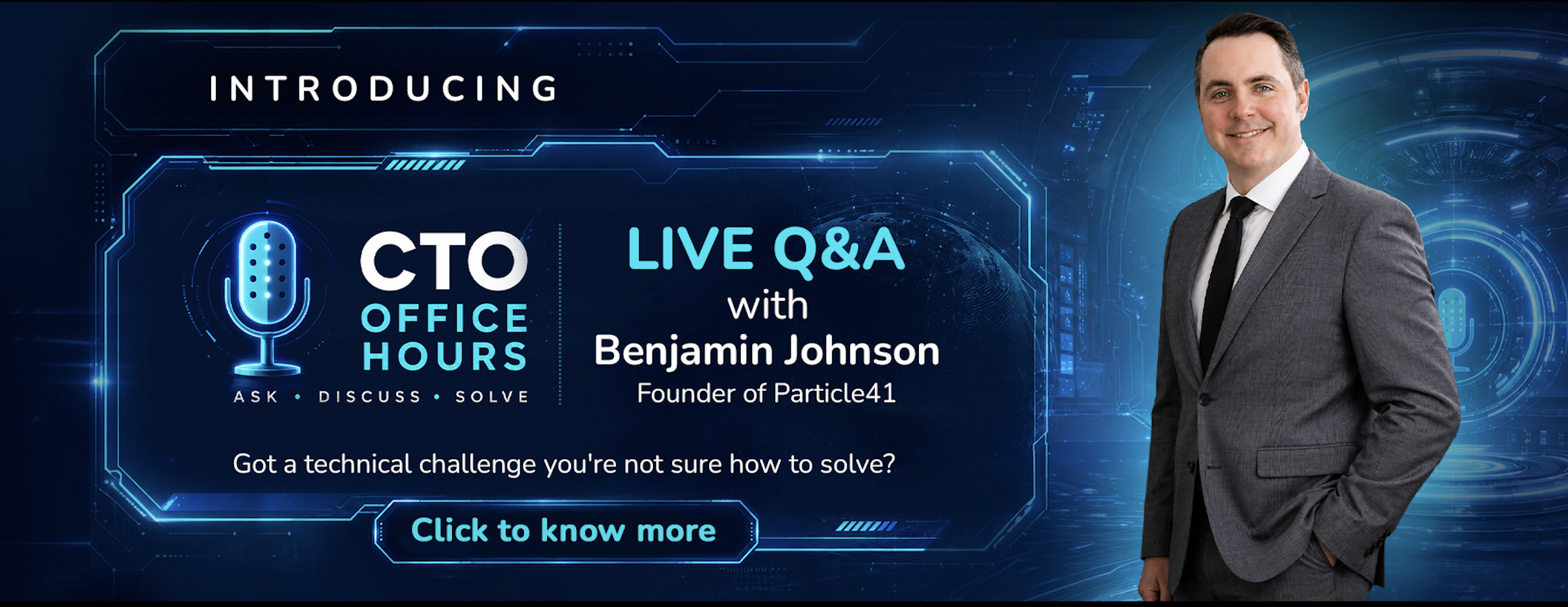 INTRODUCING

CTO
OFFICE
HOURS
ASK • DISCUSS • SOLVE

LIVE Q&A
with
Benjamin Johnson
Founder of Particle41

Got a technical challenge you're not sure how to solve?

Click to know more